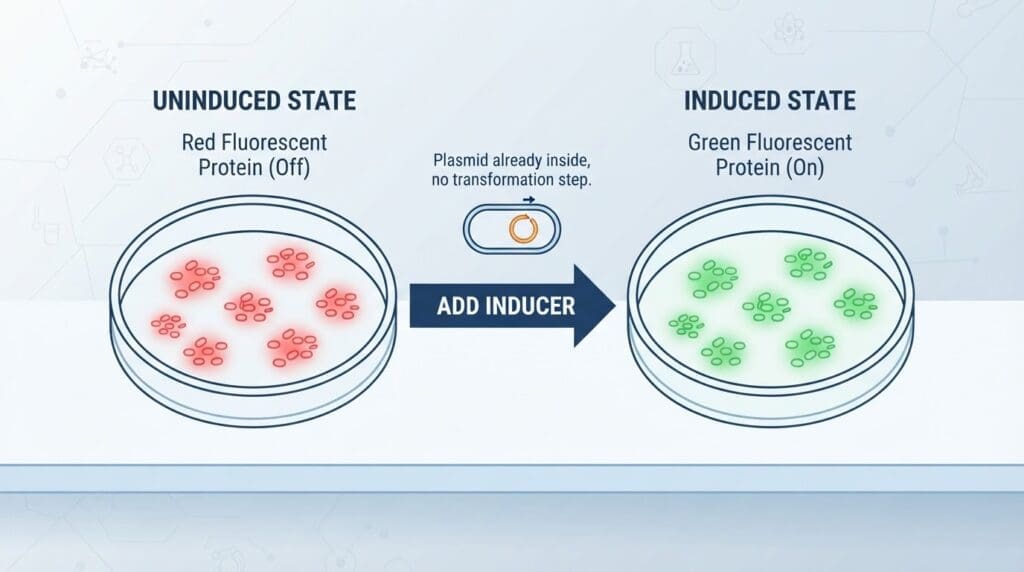 UNINDUCED STATE
Red Fluorescent Protein (Off)

Plasmid already inside, no transformation step.

ADD INDUCER

INDUCED STATE
Green Fluorescent Protein (On)